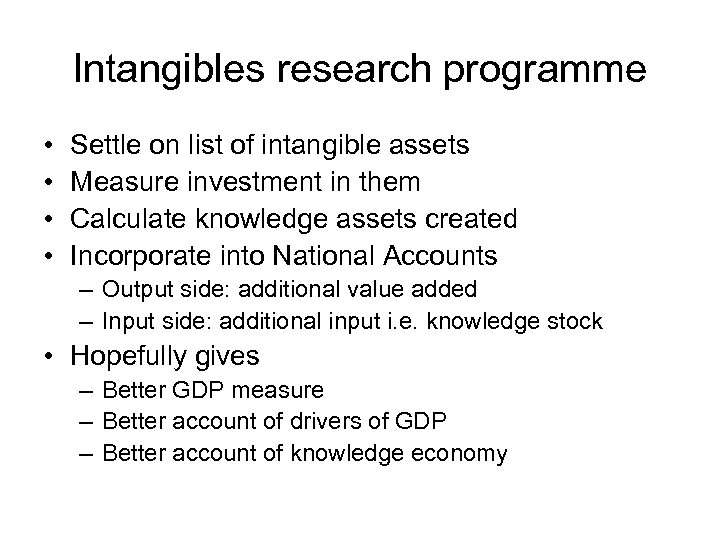 Intangibles research programme

• Settle on list of intangible assets
• Measure investment in them
• Calculate knowledge assets created
• Incorporate into National Accounts
– Output side: additional value added
– Input side: additional input i.e. knowledge stock
• Hopefully gives
– Better GDP measure
– Better account of drivers of GDP
– Better account of knowledge economy